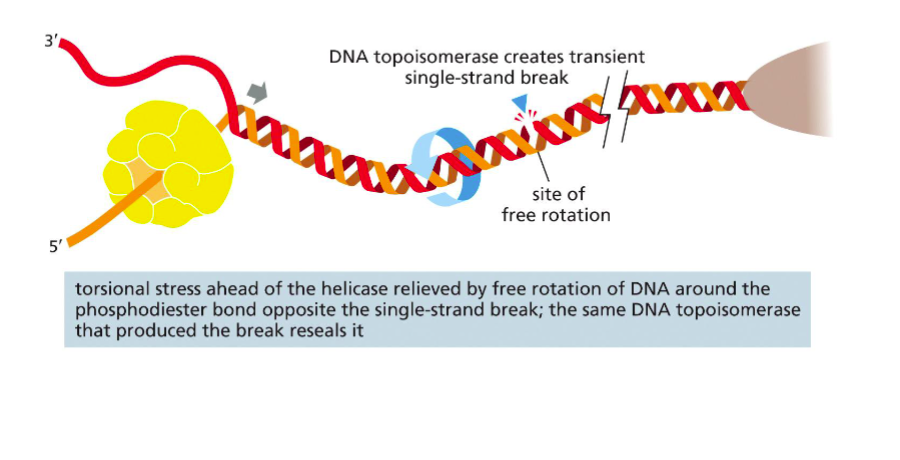 3′

DNA topoisomerase creates transient single-strand break

site of free rotation

5′

torsional stress ahead of the helicase relieved by free rotation of DNA around the phosphodiester bond opposite the single-strand break; the same DNA topoisomerase that produced the break reseals it